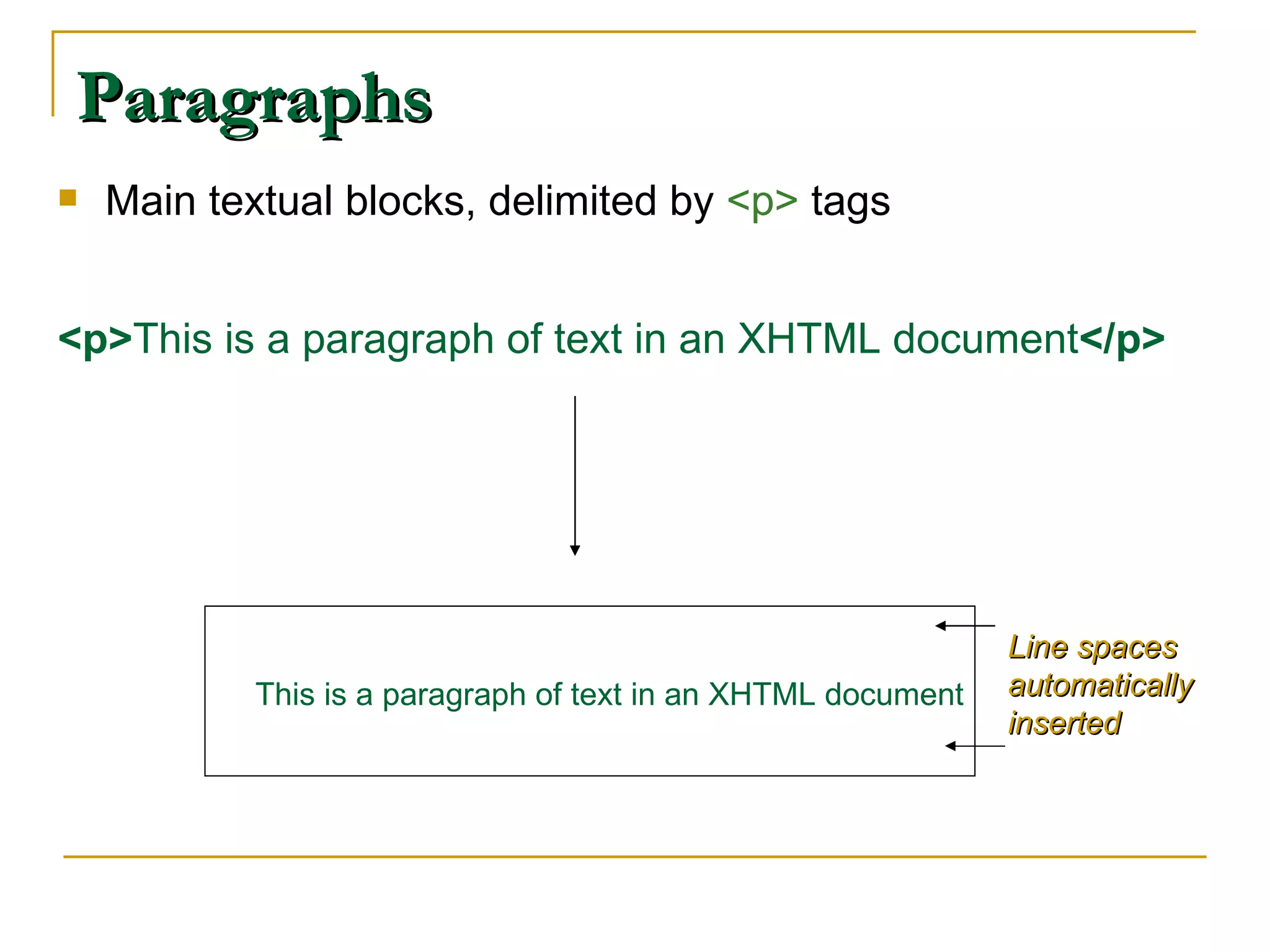 Paragraphs

Main textual blocks, delimited by <p> tags

<p>This is a paragraph of text in an XHTML document</p>

This is a paragraph of text in an XHTML document

Line spaces automatically inserted